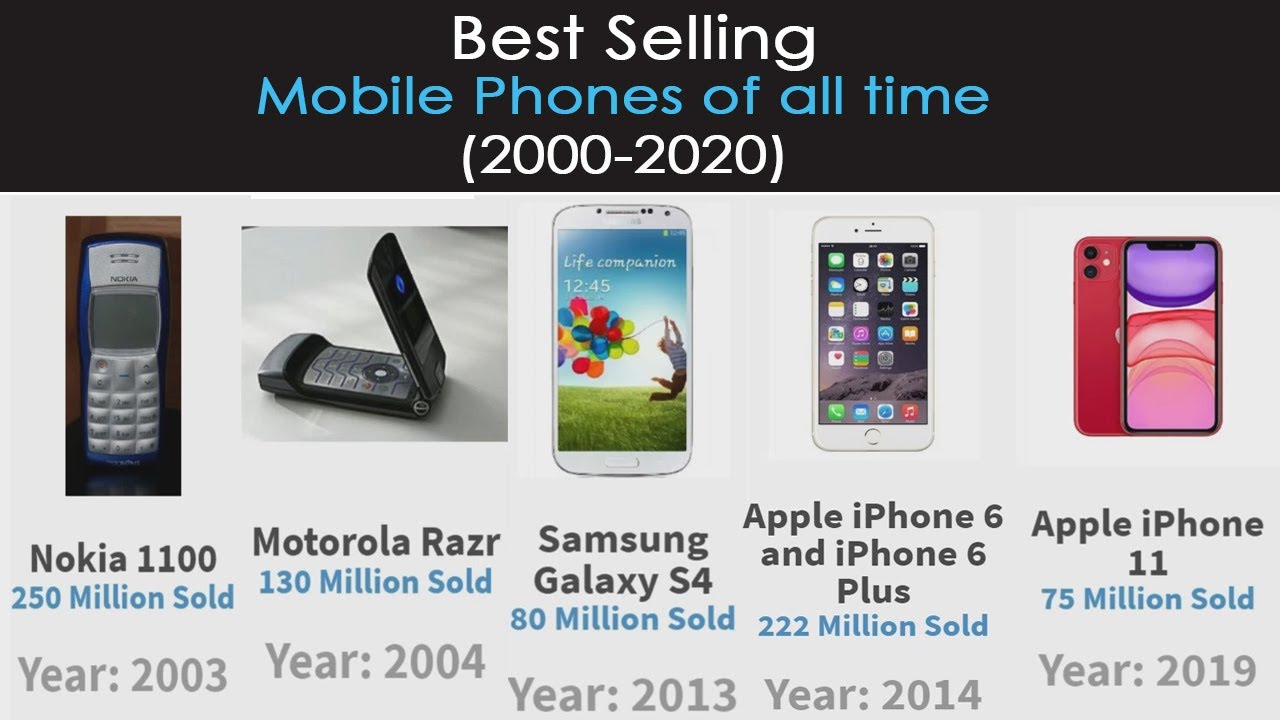 Best Selling
Mobile Phones of all time
(2000-2020)

NOKIA

Nokia 1100
250 Million Sold
Year: 2003

Motorola Razr
130 Million Sold
Year: 2004

Life companion
12:45

Samsung Galaxy S4
80 Million Sold
Year: 2013

Apple iPhone 6 and iPhone 6 Plus
222 Million Sold
Year: 2014

Apple iPhone 11
75 Million Sold
Year: 2019